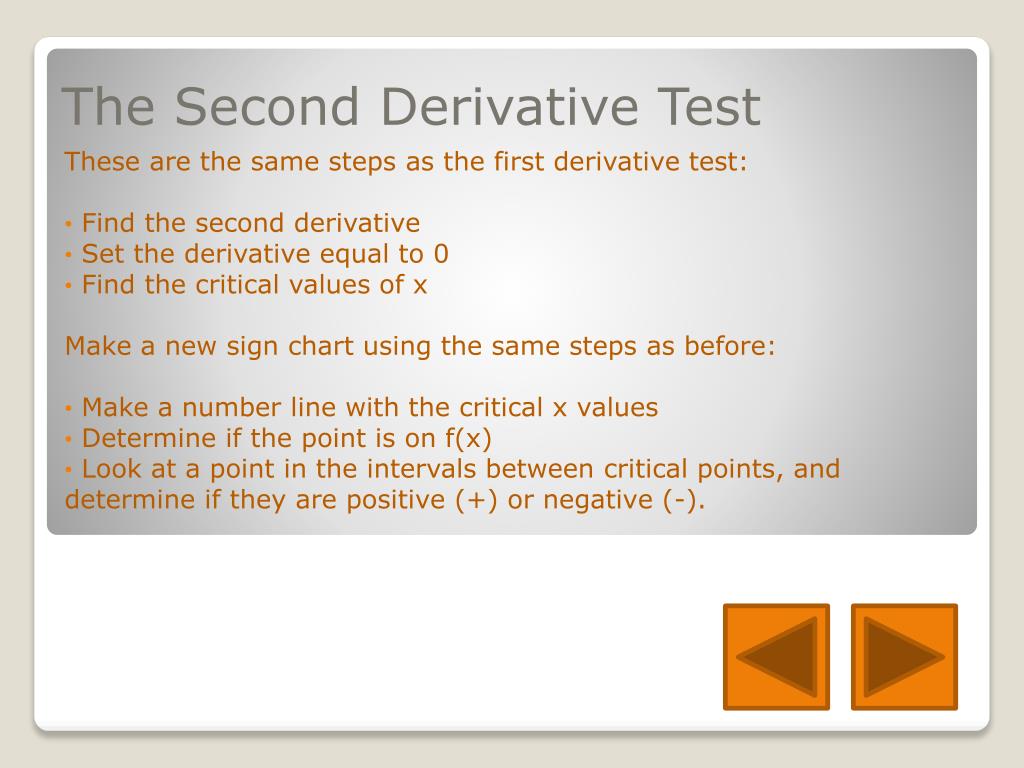 The Second Derivative Test

These are the same steps as the first derivative test:

• Find the second derivative
• Set the derivative equal to 0
• Find the critical values of x

Make a new sign chart using the same steps as before:

• Make a number line with the critical x values
• Determine if the point is on f(x)
• Look at a point in the intervals between critical points, and determine if they are positive (+) or negative (-).